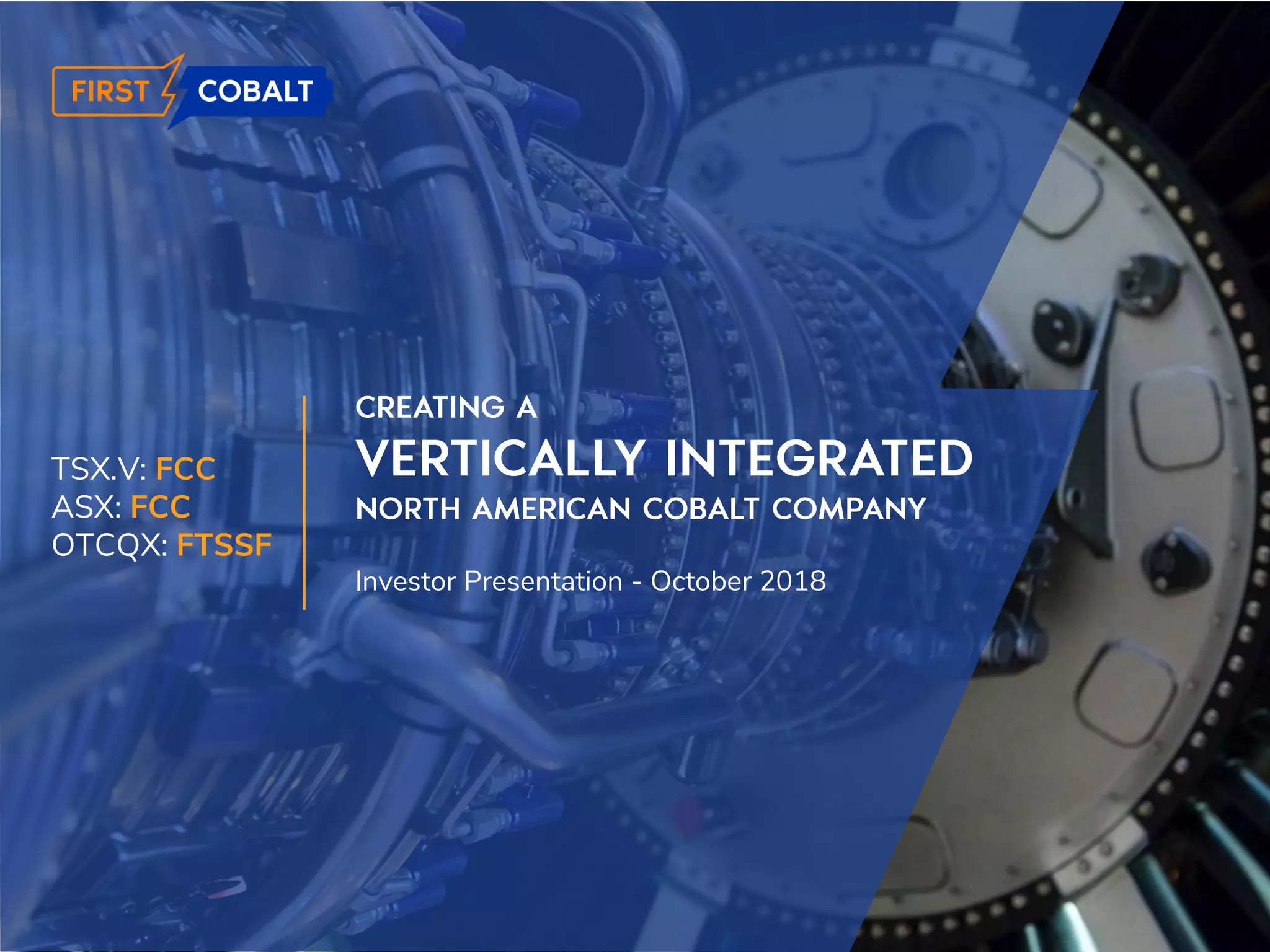 FIRST COBALT

TSX.V: FCC
ASX: FCC
OTCQX: FTSSF

CREATING A
VERTICALLY INTEGRATED
NORTH AMERICAN COBALT COMPANY

Investor Presentation - October 2018